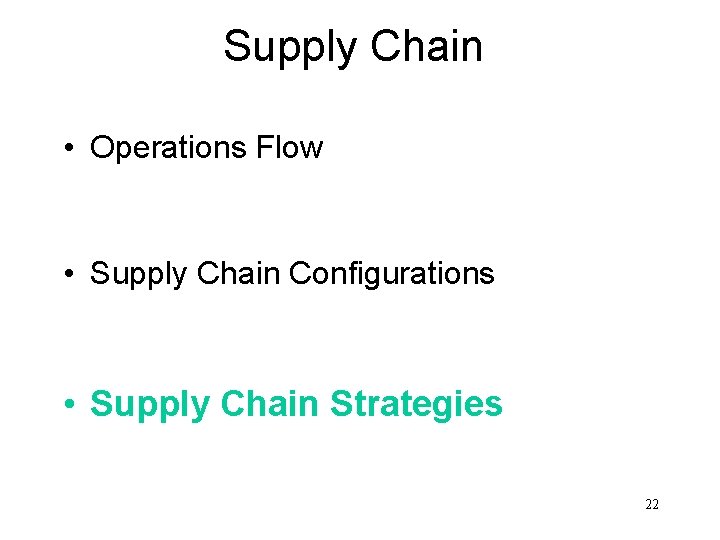 Supply Chain

• Operations Flow

• Supply Chain Configurations

• Supply Chain Strategies

22